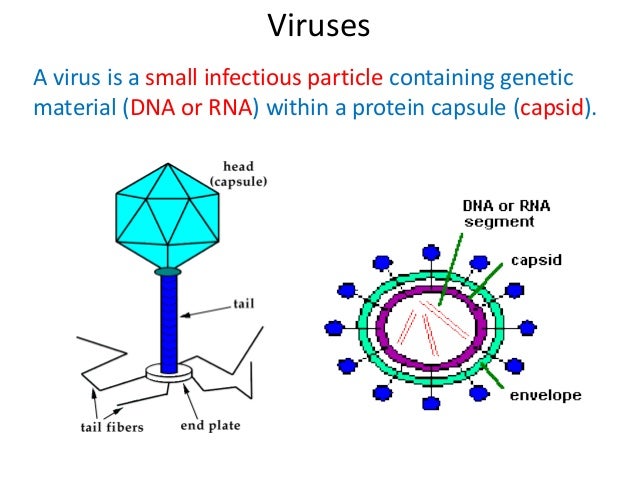 Viruses

A virus is a small infectious particle containing genetic material (DNA or RNA) within a protein capsule (capsid).

head
(capsule)

tail

tail fibers

end plate

DNA or RNA
segment

capsid

envelope